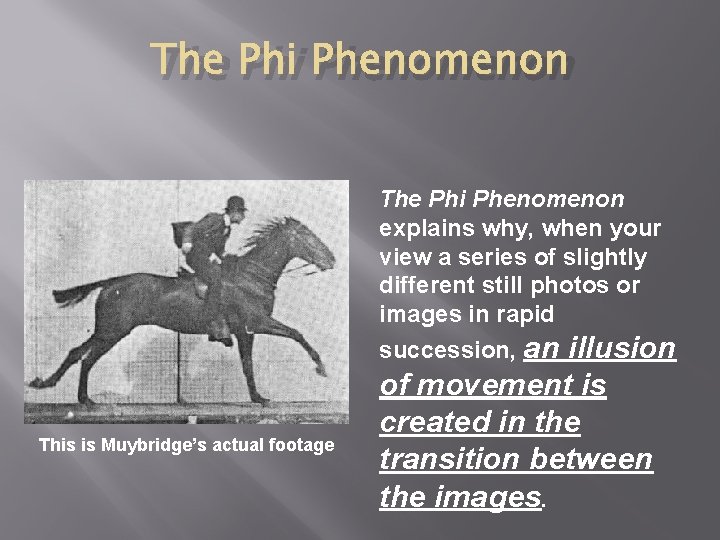 The Phi Phenomenon

This is Muybridge's actual footage

The Phi Phenomenon explains why, when your view a series of slightly different still photos or images in rapid succession, an illusion of movement is created in the transition between the images.